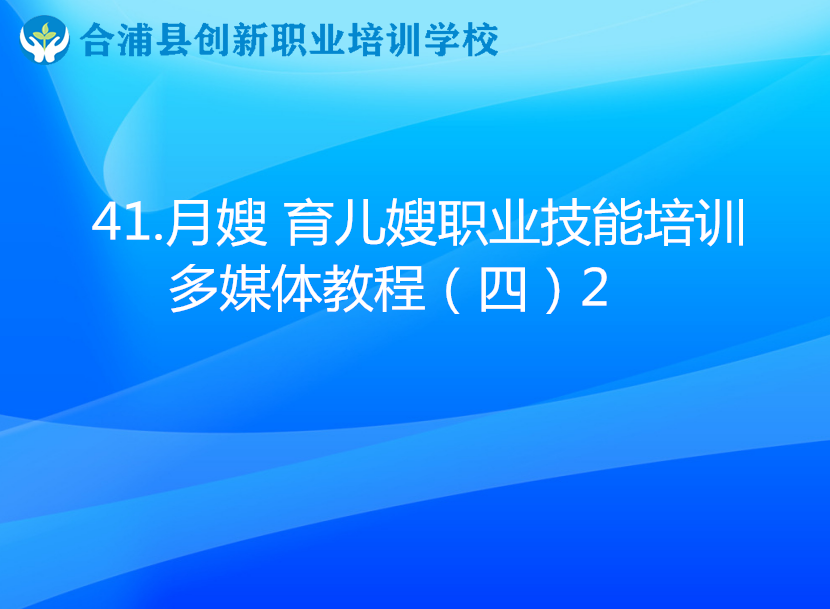 合浦县创新职业培训学校

41.月嫂 育儿嫂职业技能培训多媒体教程（四）2